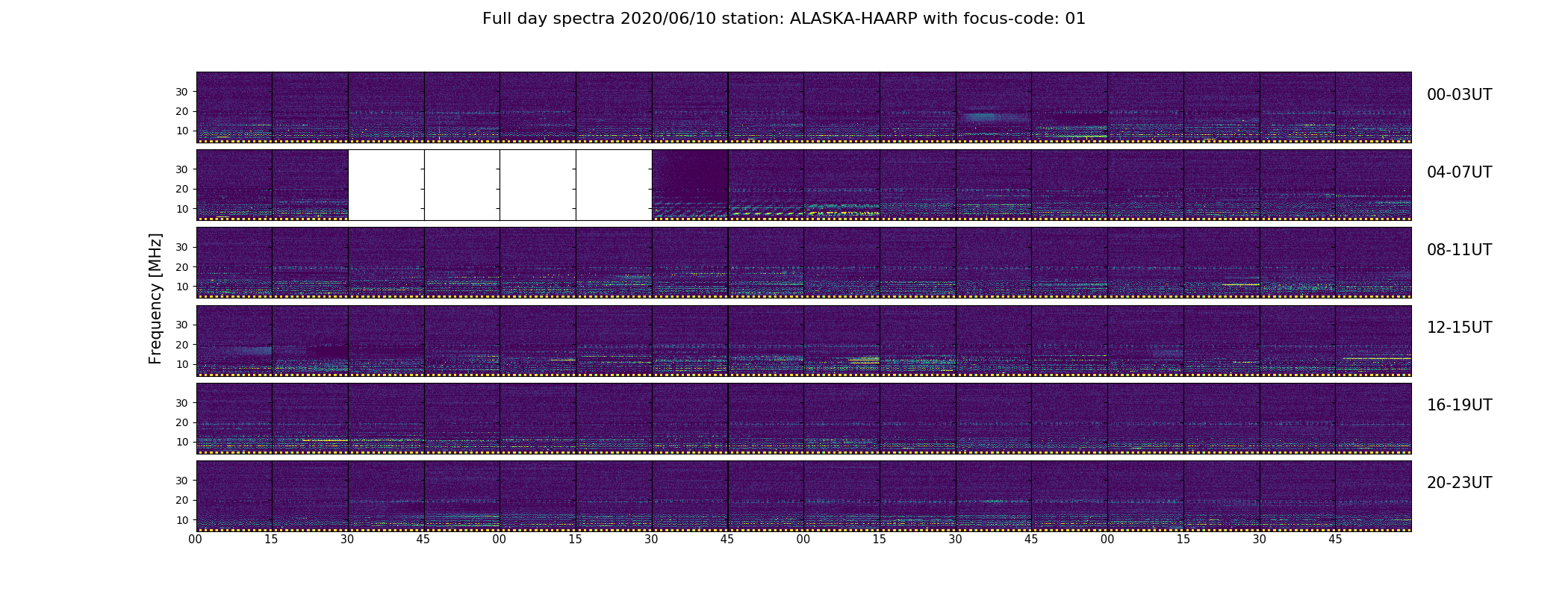 Full day spectra 2020/06/10 station: ALASKA-HAARP with focus-code: 01

Frequency [MHz]

30
20
10
00-03UT

30
20
10
04-07UT

30
20
10
08-11UT

30
20
10
12-15UT

30
20
10
16-19UT

30
20
10
20-23UT

00 15 30 45 00 15 30 45 00 15 30 45 00 15 30 45